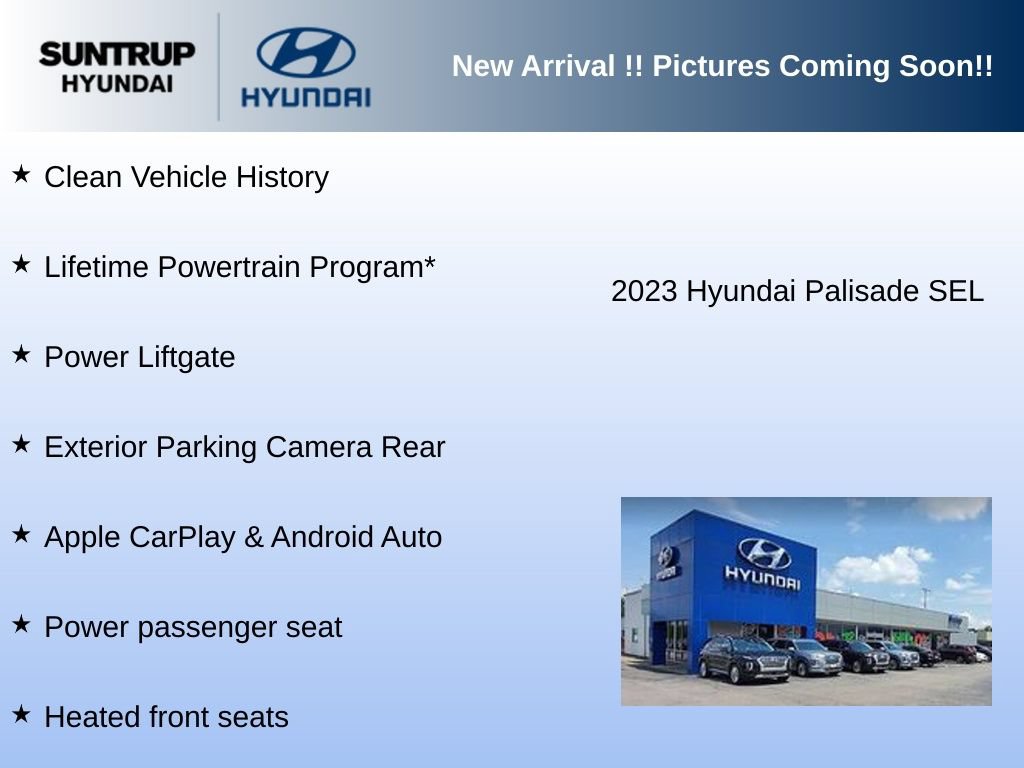 SUNTRUP HYUNDAI

HYUNDAI

New Arrival !! Pictures Coming Soon!!

★ Clean Vehicle History

★ Lifetime Powertrain Program*

★ Power Liftgate

★ Exterior Parking Camera Rear

★ Apple CarPlay & Android Auto

★ Power passenger seat

★ Heated front seats

2023 Hyundai Palisade SEL

HYUNDAI

HYUNDAI